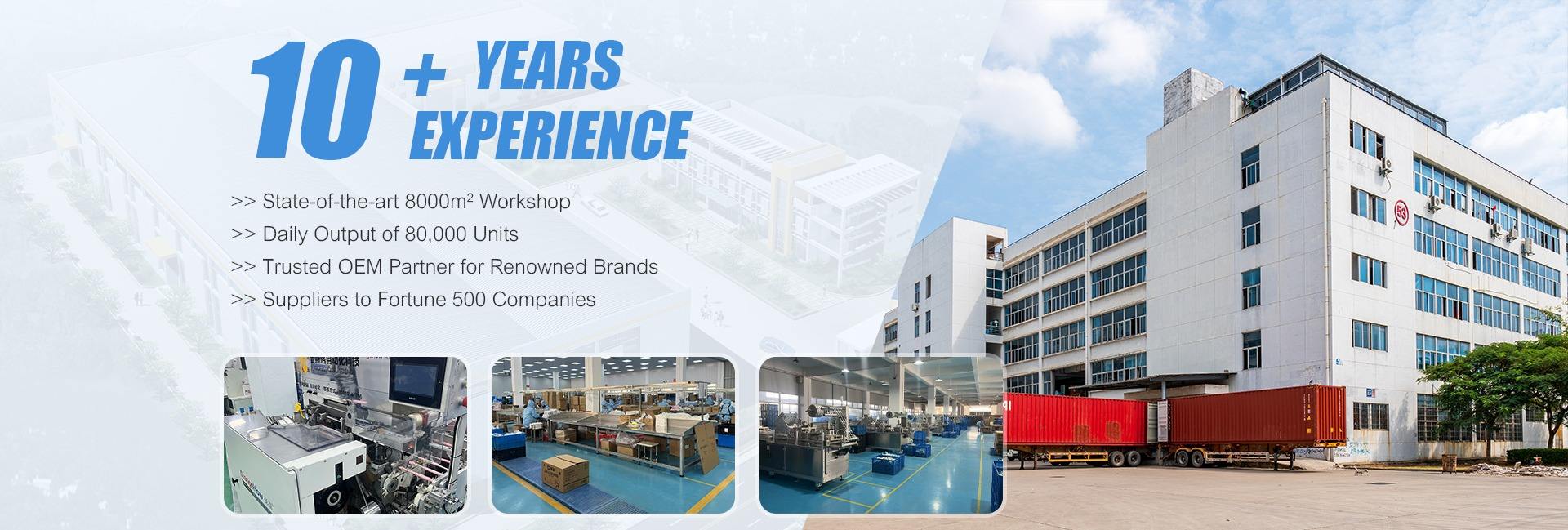 10 + YEARS EXPERIENCE

>> State-of-the-art 8000m² Workshop
>> Daily Output of 80,000 Units
>> Trusted OEM Partner for Renowned Brands
>> Suppliers to Fortune 500 Companies

53